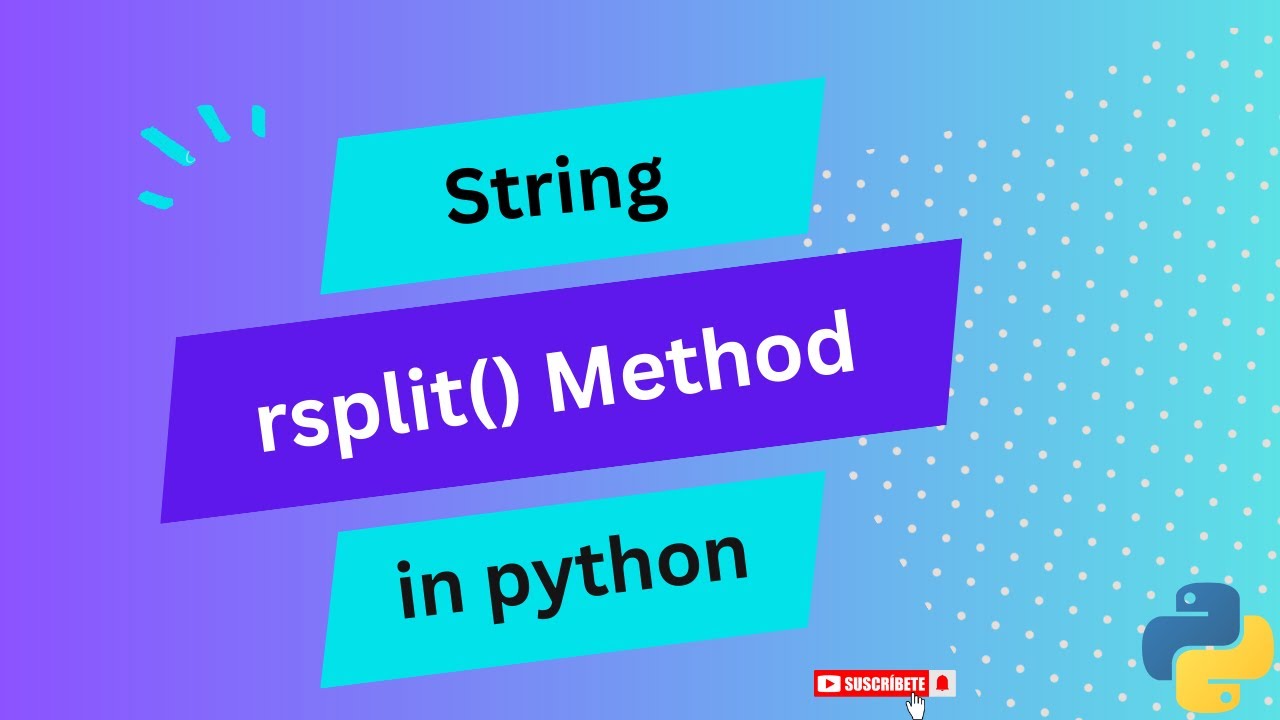 String

rsplit() Method

in python

SUSCRÍBETE